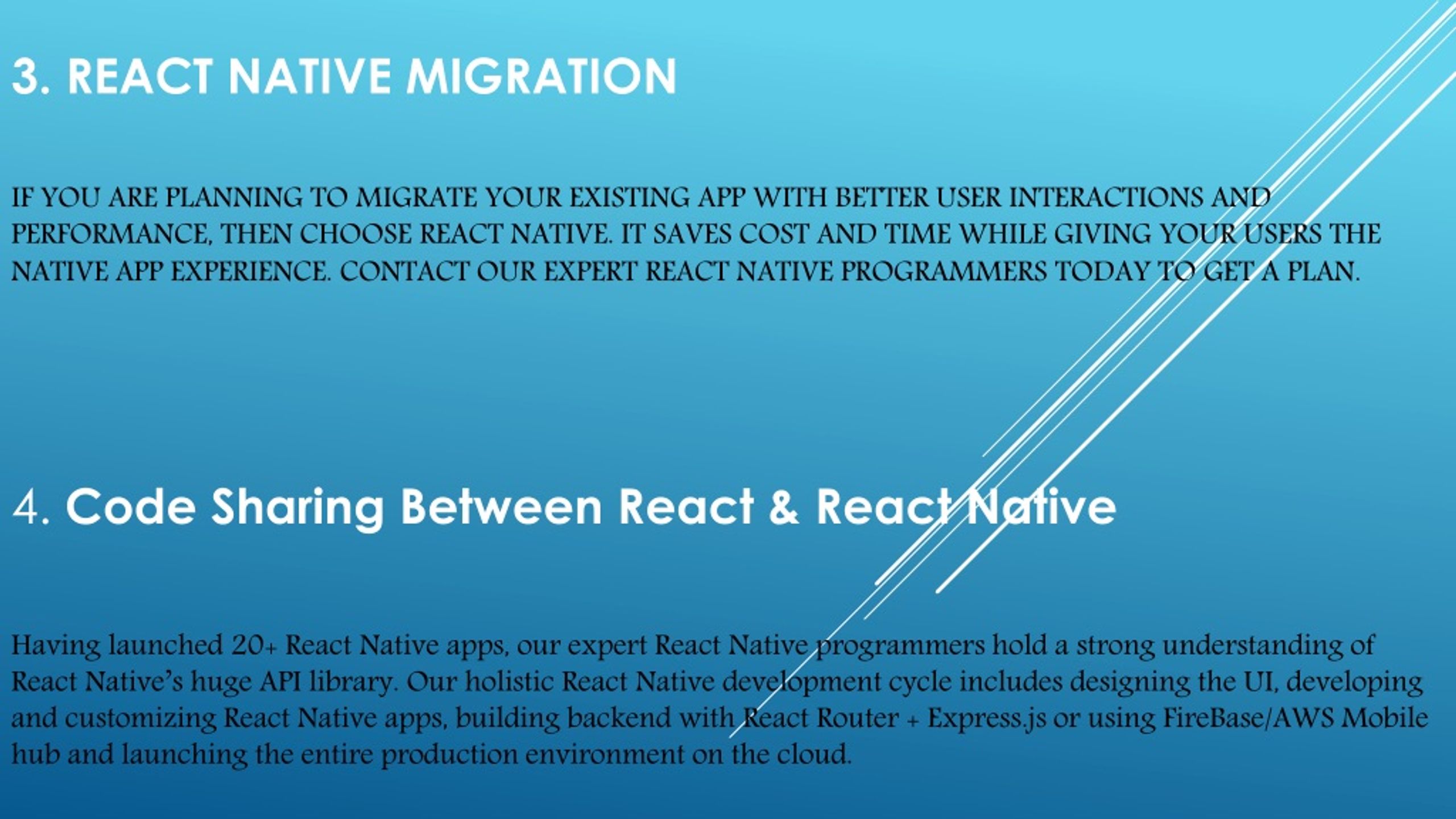 3. REACT NATIVE MIGRATION

IF YOU ARE PLANNING TO MIGRATE YOUR EXISTING APP WITH BETTER USER INTERACTIONS AND PERFORMANCE, THEN CHOOSE REACT NATIVE. IT SAVES COST AND TIME WHILE GIVING YOUR USERS THE NATIVE APP EXPERIENCE. CONTACT OUR EXPERT REACT NATIVE PROGRAMMERS TODAY TO GET A PLAN.

4. Code Sharing Between React & React Native

Having launched 20+ React Native apps, our expert React Native programmers hold a strong understanding of React Native's huge API library. Our holistic React Native development cycle includes designing the UI, developing and customizing React Native apps, building backend with React Router + Express.js or using FireBase/AWS Mobile hub and launching the entire production environment on the cloud.